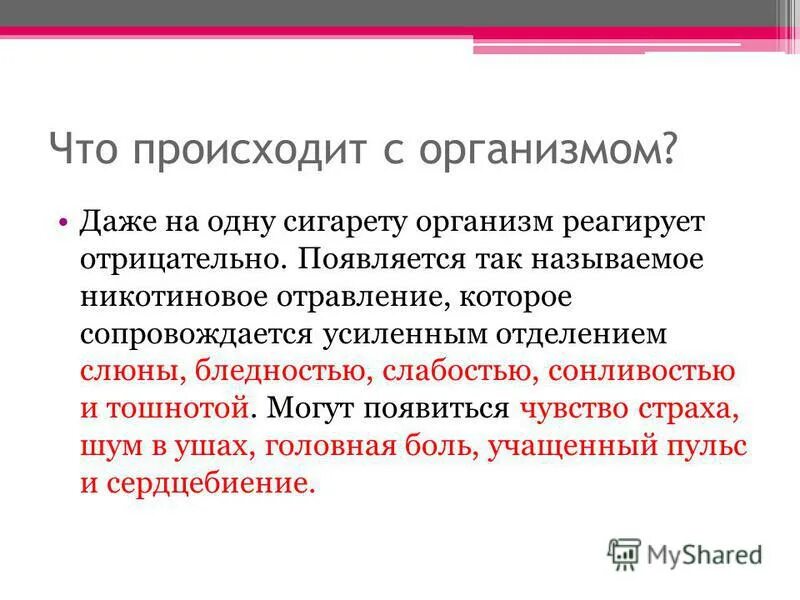 Что происходит с организмом?

• Даже на одну сигарету организм реагирует отрицательно. Появляется так называемое никотиновое отравление, которое сопровождается усиленным отделением слюны, бледностью, слабостью, сонливостью и тошнотой. Могут появиться чувство страха, шум в ушах, головная боль, учащенный пульс и сердцебиение.

MyShared